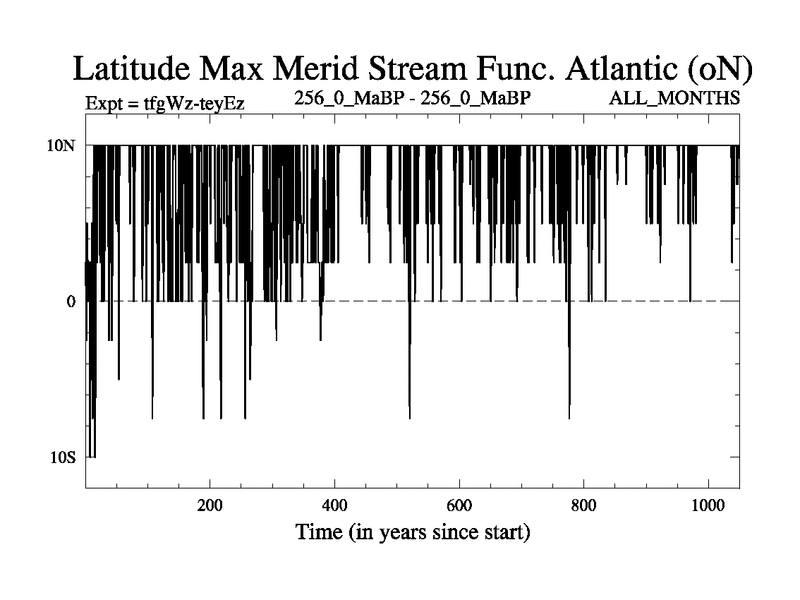 Latitude Max Merid Stream Func. Atlantic (oN)

Expt = tfgWz-teyEz

256_0_MaBP - 256_0_MaBP

ALL_MONTHS

10N

0

10S

200

400

600

800

1000

Time (in years since start)